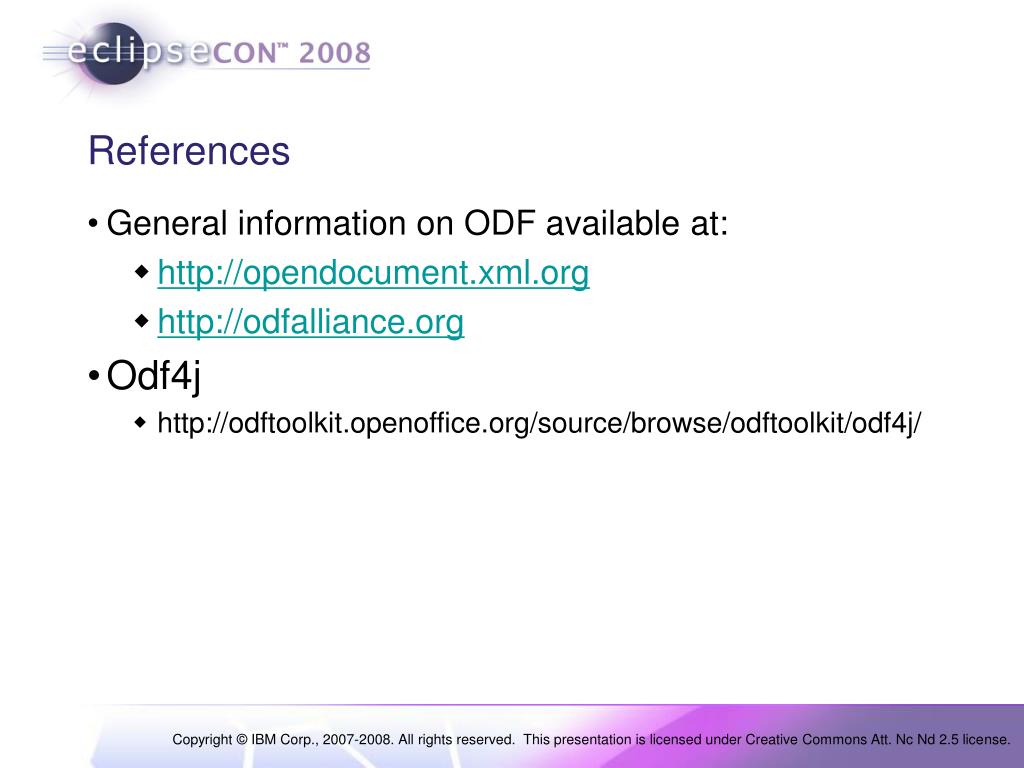 eclipseCON™ 2008

References

• General information on ODF available at:
 ◆ http://opendocument.xml.org
 ◆ http://odfalliance.org
• Odf4j
 ◆ http://odftoolkit.openoffice.org/source/browse/odftoolkit/odf4j/

Copyright © IBM Corp., 2007-2008. All rights reserved. This presentation is licensed under Creative Commons Att. Nc Nd 2.5 license.